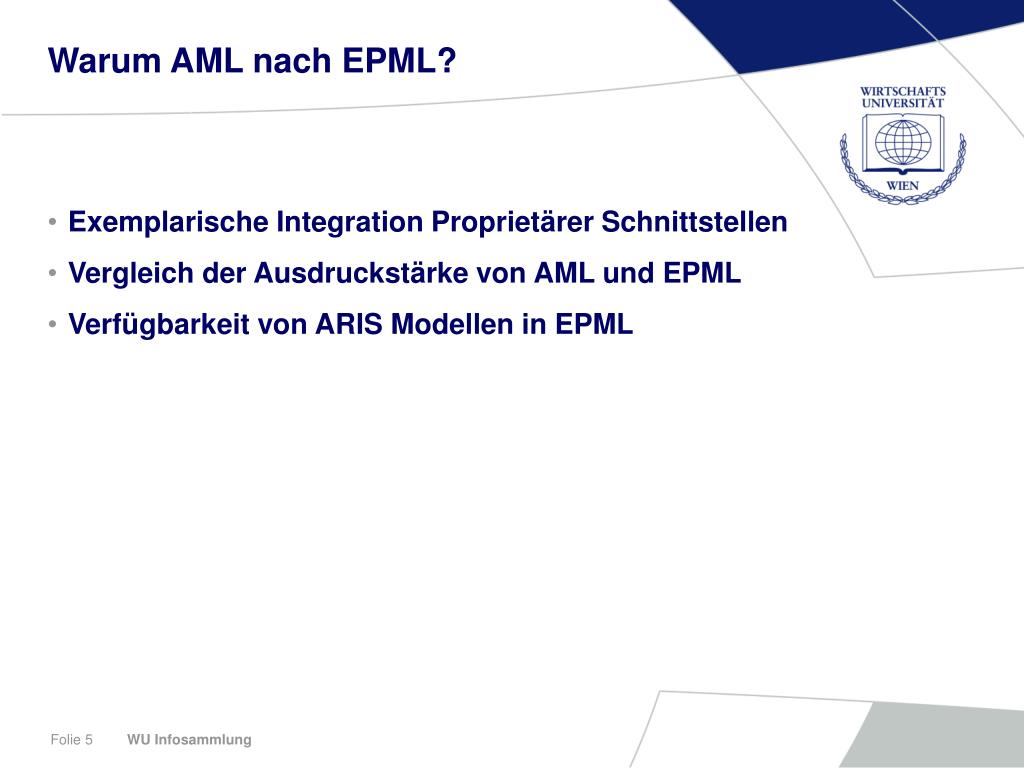 Warum AML nach EPML?

WIRTSCHAFTS UNIVERSITÄT WIEN

• Exemplarische Integration Proprietärer Schnittstellen
• Vergleich der Ausdruckstärke von AML und EPML
• Verfügbarkeit von ARIS Modellen in EPML

Folie 5 WU Infosammlung